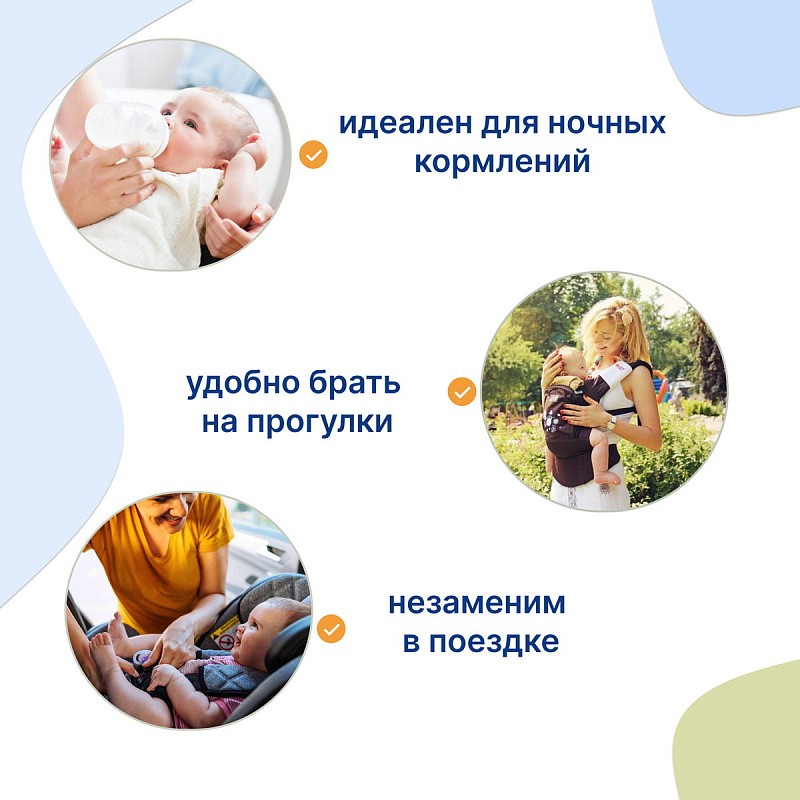 идеален для ночных кормлений

удобно брать на прогулки

незаменим в поездке